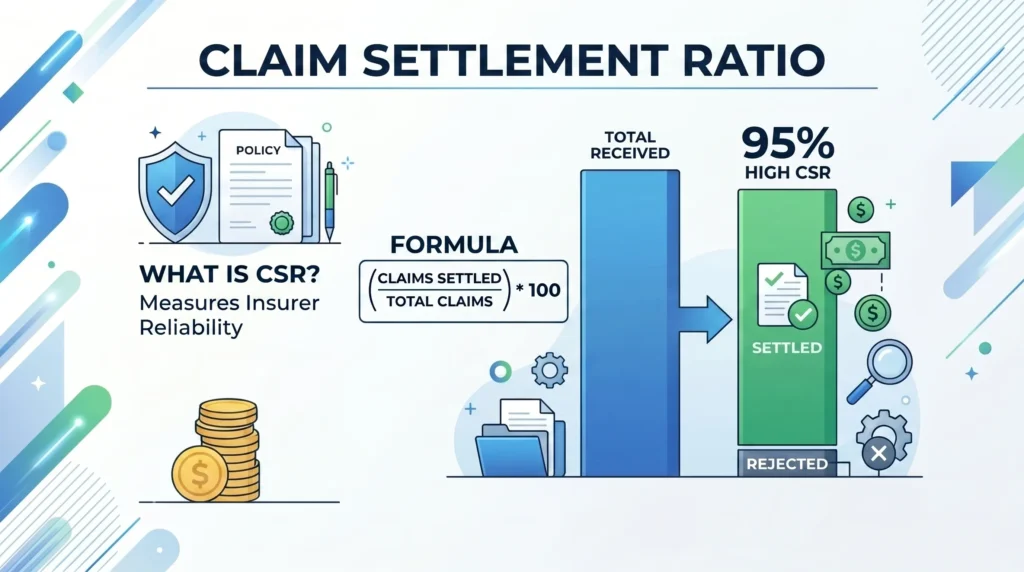 CLAIM SETTLEMENT RATIO

POLICY

WHAT IS CSR?
Measures Insurer Reliability

FORMULA
$\left(\frac{\text{CLAIMS SETTLED}}{\text{TOTAL CLAIMS}}\right) * 100$

TOTAL RECEIVED

95%
HIGH CSR

SETTLED

REJECTED